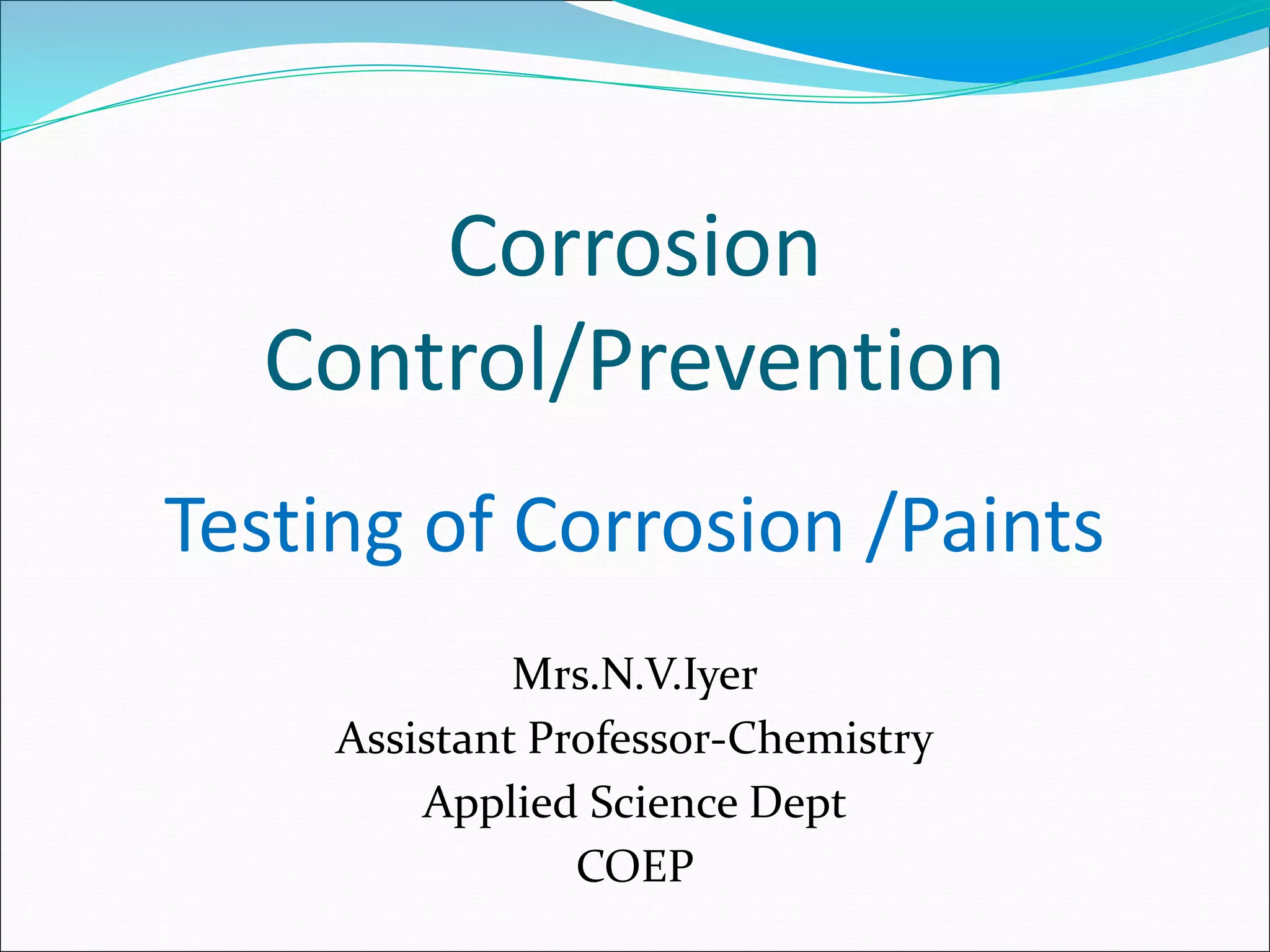 Corrosion Control/Prevention

Testing of Corrosion /Paints

Mrs.N.V.Iyer
Assistant Professor-Chemistry
Applied Science Dept
COEP